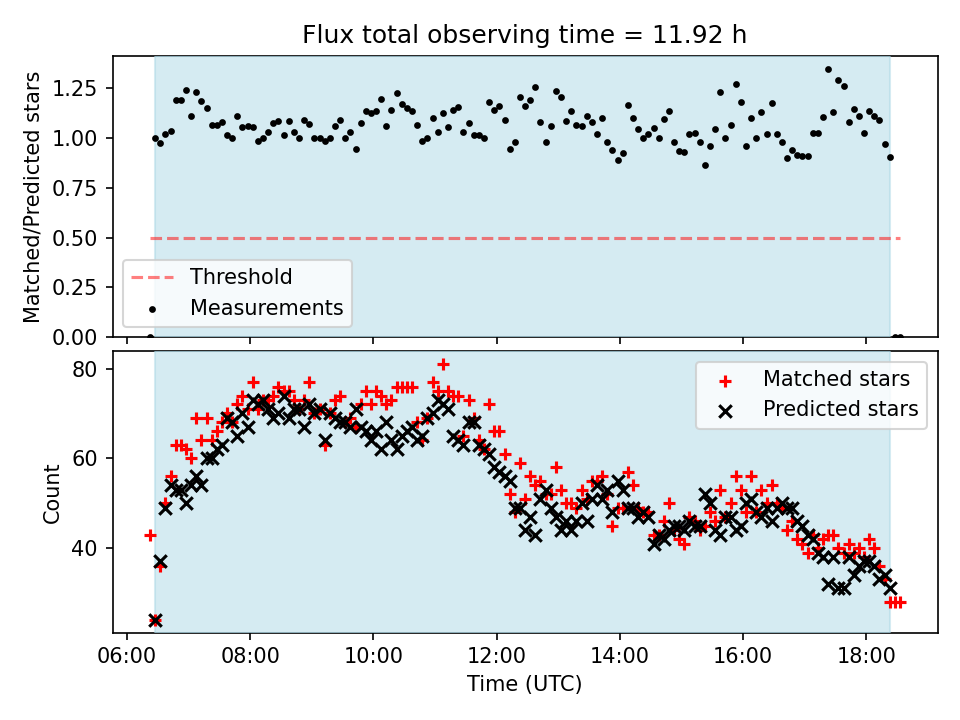 Flux total observing time = 11.92 h

Matched/Predicted stars

1.25
1.00
0.75
0.50
0.25
0.00

Threshold
Measurements

Count

80
60
40

Matched stars
Predicted stars

06:00
08:00
10:00
12:00
14:00
16:00
18:00

Time (UTC)